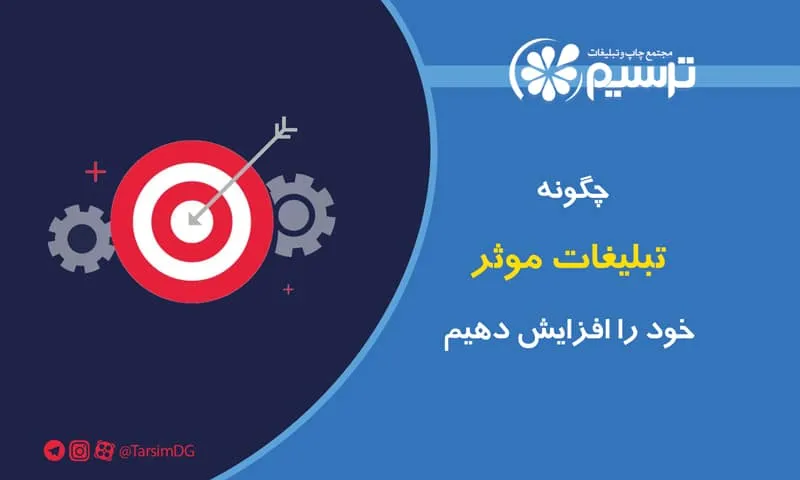 مجتمع چاپ و تبلیغات
ترسیم

چگونه

تبلیغات موثر

خود را افزایش دهیم

@TarsimDG